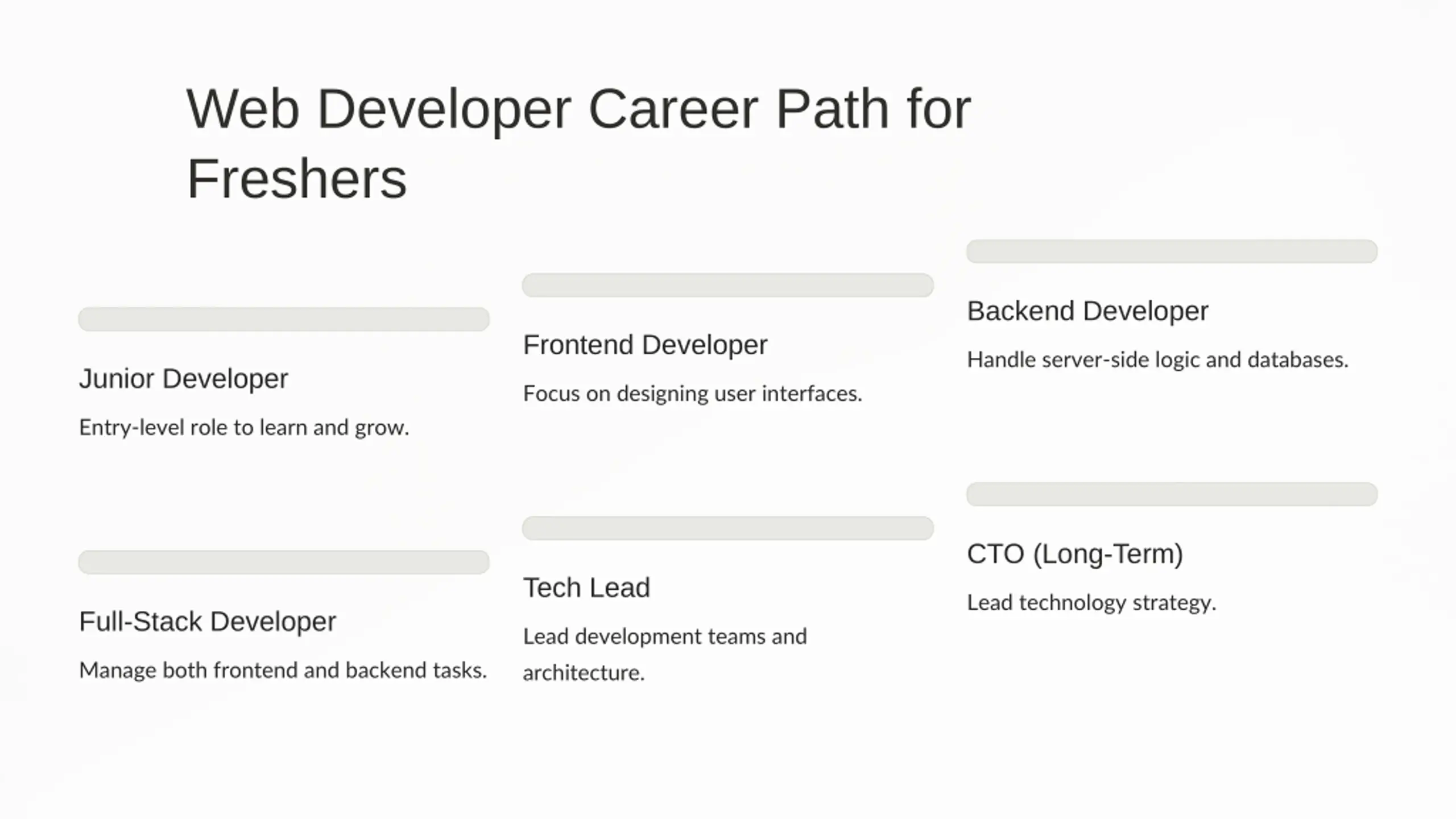 Web Developer Career Path for Freshers

Junior Developer

Entry-level role to learn and grow.

Frontend Developer

Focus on designing user interfaces.

Backend Developer

Handle server-side logic and databases.

Full-Stack Developer

Manage both frontend and backend tasks.

Tech Lead

Lead development teams and architecture.

CTO (Long-Term)

Lead technology strategy.